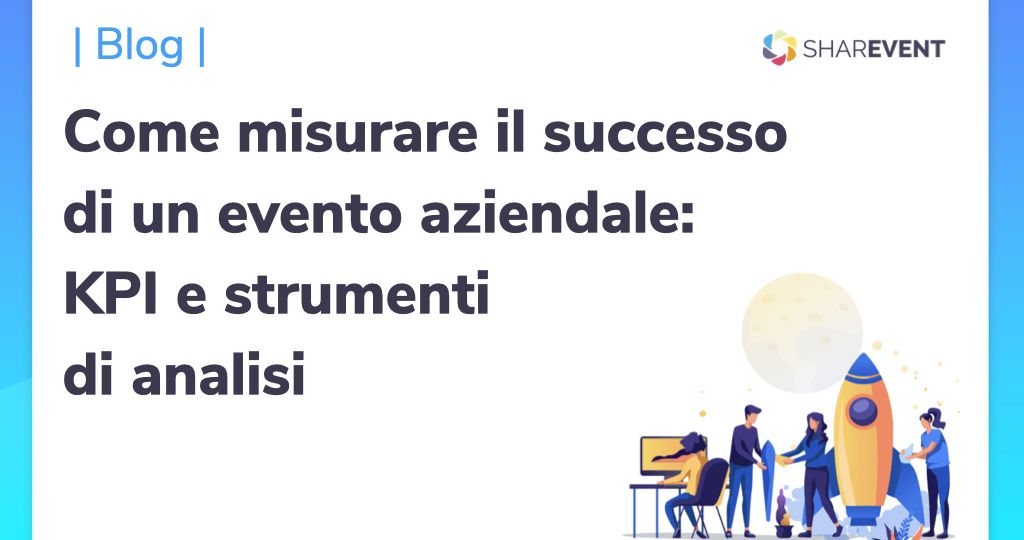 | Blog |

SHAREVENT

Come misurare il successo di un evento aziendale: KPI e strumenti di analisi